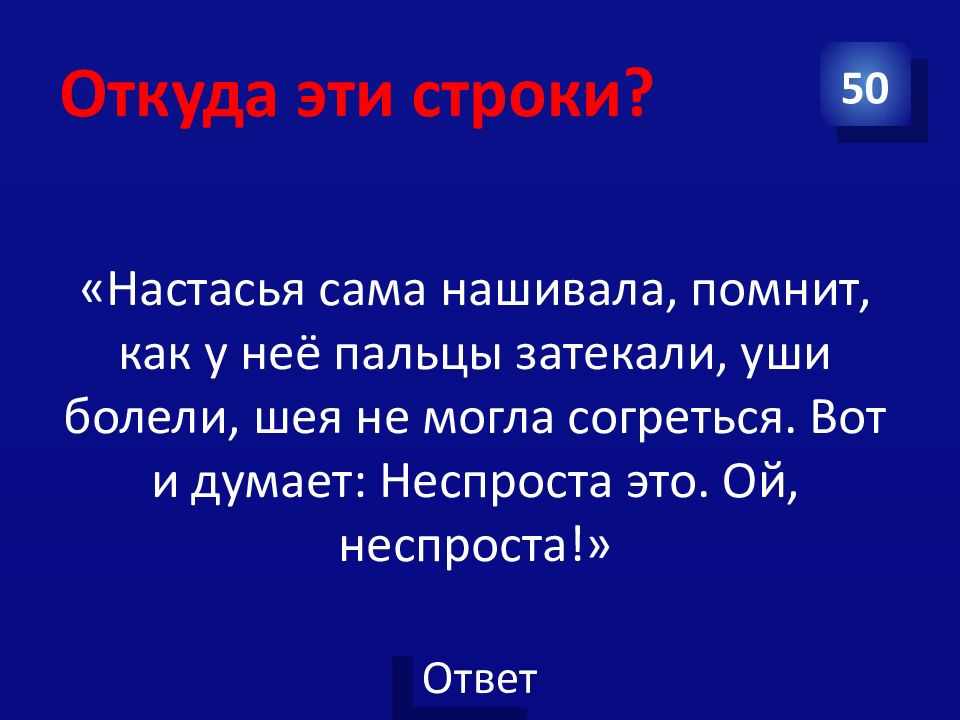 Откуда эти строки?

50

«Настасья сама нашивала, помнит, как у неё пальцы затекали, уши болели, шея не могла согреться. Вот и думает: Неспроста это. Ой, неспроста!»

Ответ